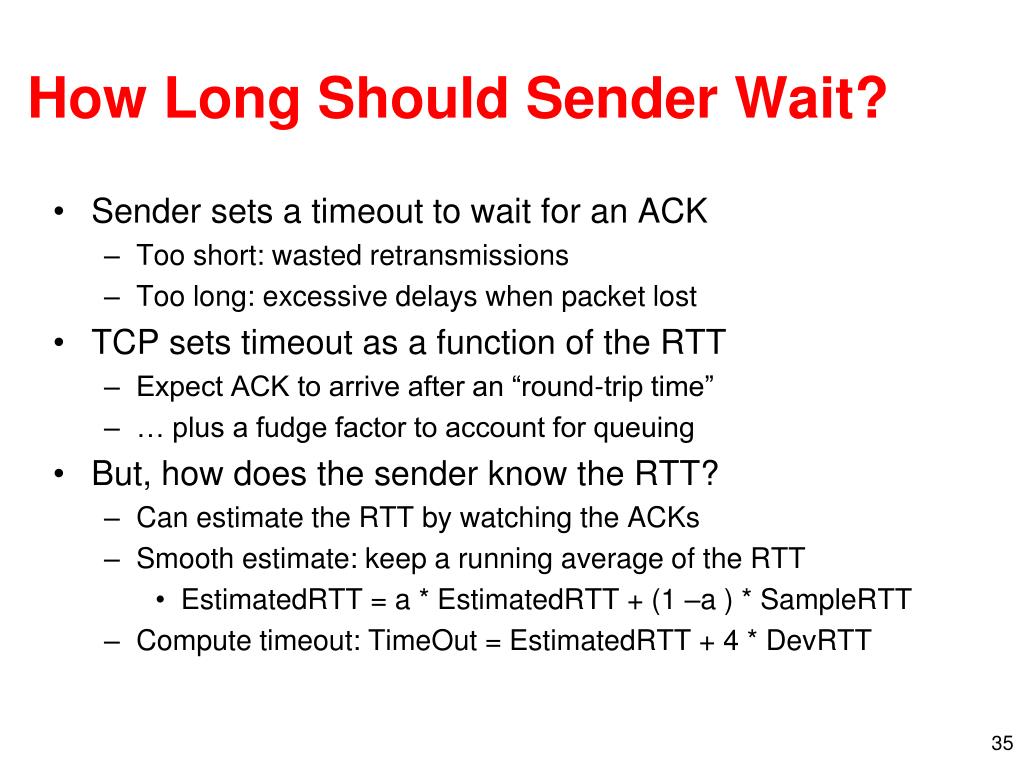 How Long Should Sender Wait?

• Sender sets a timeout to wait for an ACK
– Too short: wasted retransmissions
– Too long: excessive delays when packet lost
• TCP sets timeout as a function of the RTT
– Expect ACK to arrive after an “round-trip time”
– … plus a fudge factor to account for queuing
• But, how does the sender know the RTT?
– Can estimate the RTT by watching the ACKs
– Smooth estimate: keep a running average of the RTT
• EstimatedRTT = a * EstimatedRTT + (1 –a ) * SampleRTT
– Compute timeout: TimeOut = EstimatedRTT + 4 * DevRTT

35